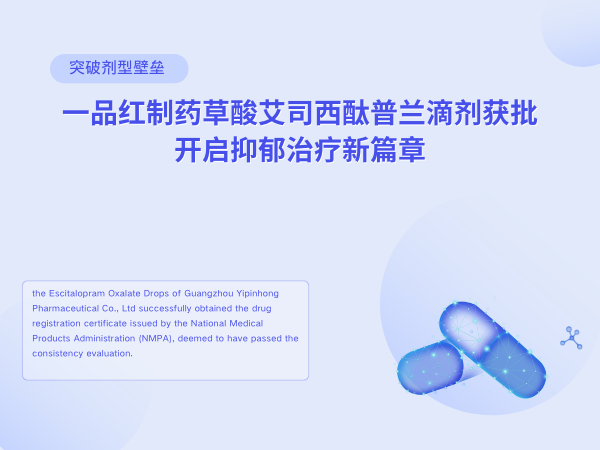 突破剂型壁垒

一品红制药草酸艾司西酞普兰滴剂获批
开启抑郁治疗新篇章

the Escitalopram Oxalate Drops of Guangzhou Yipinhong Pharmaceutical Co., Ltd successfully obtained the drug registration certificate issued by the National Medical Products Administration (NMPA), deemed to have passed the consistency evaluation.